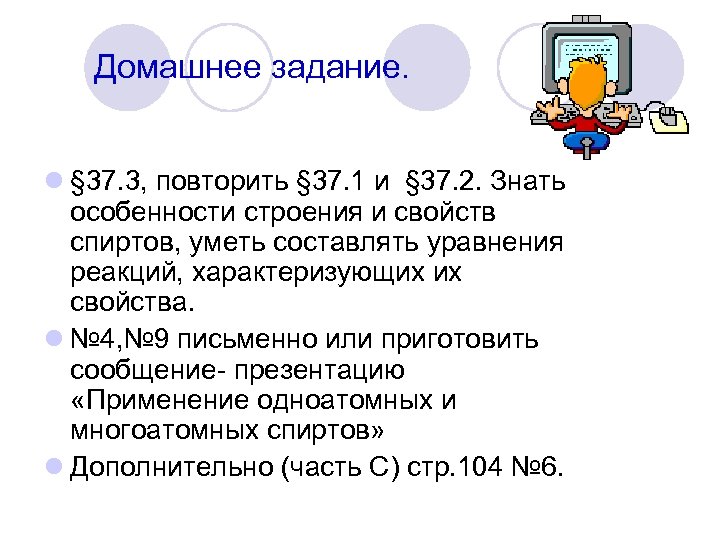 Домашнее задание.

§37.3, повторить §37.1 и §37.2. Знать особенности строения и свойств спиртов, уметь составлять уравнения реакций, характеризующих их свойства.

№4,№9 письменно или приготовить сообщение- презентацию «Применение одноатомных и многоатомных спиртов»

Дополнительно (часть С) стр.104 №6.